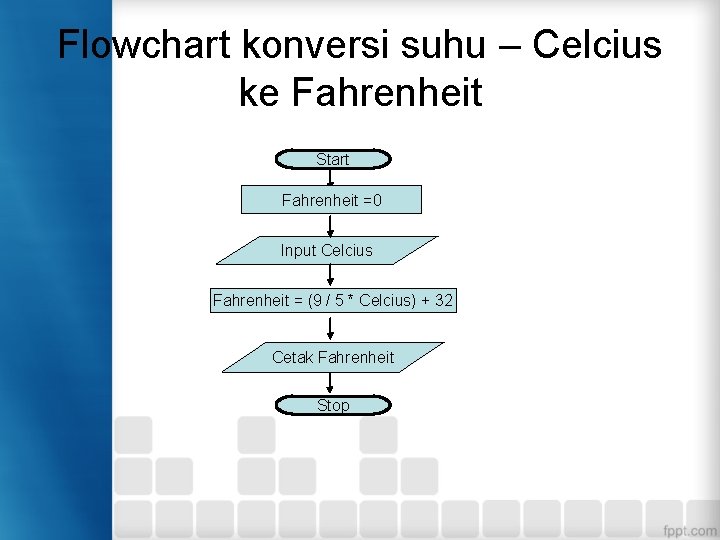 Flowchart konversi suhu – Celcius ke Fahrenheit

Start

Fahrenheit =0

Input Celcius

Fahrenheit = (9 / 5 * Celcius) + 32

Cetak Fahrenheit

Stop

fppt.com